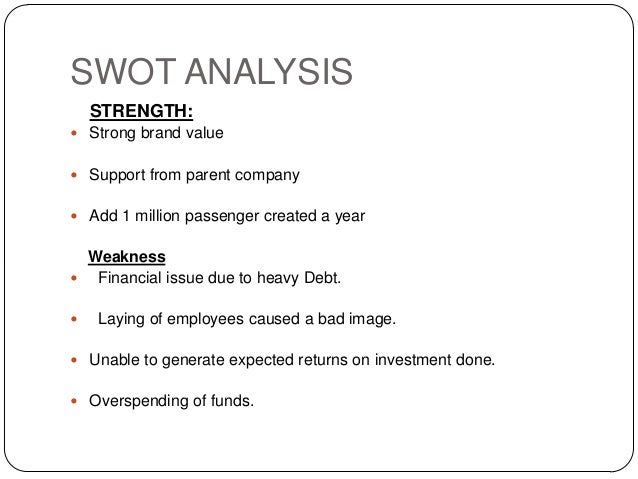 SWOT ANALYSIS

STRENGTH:

- Strong brand value
- Support from parent company
- Add 1 million passenger created a year

Weakness

- Financial issue due to heavy Debt.
- Laying of employees caused a bad image.
- Unable to generate expected returns on investment done.
- Overspending of funds.